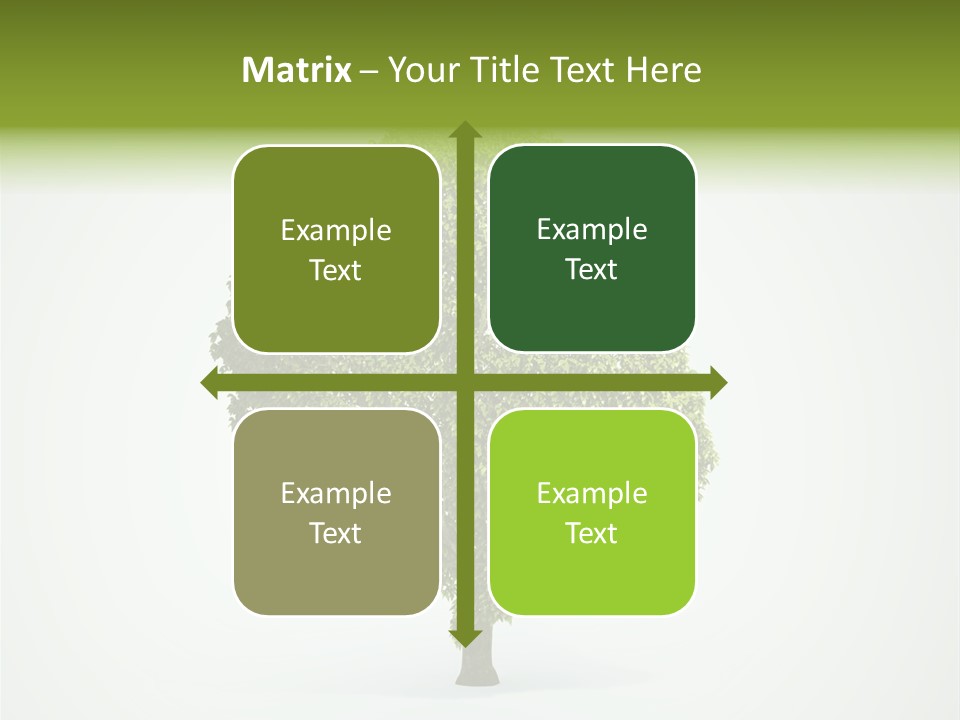 Matrix – Your Title Text Here

Example Text

Example Text

Example Text

Example Text